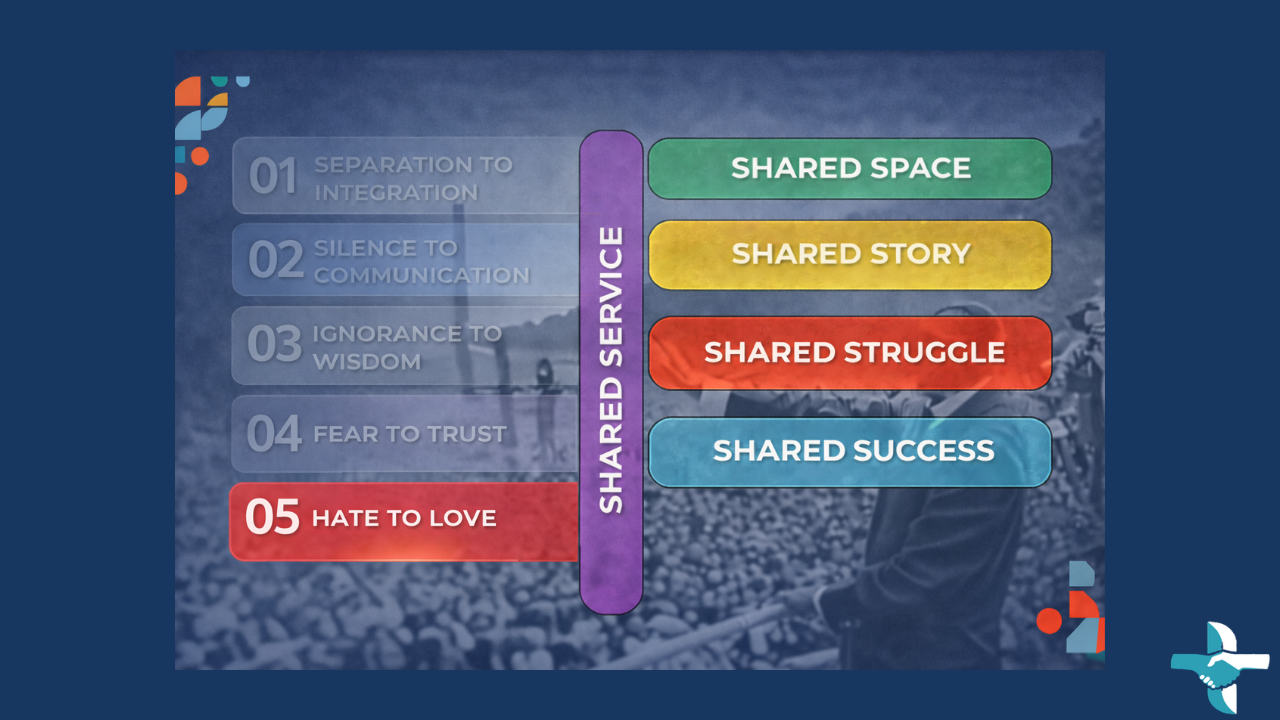 01 SEPARATION TO INTEGRATION

02 SILENCE TO COMMUNICATION

03 IGNORANCE TO WISDOM

04 FEAR TO TRUST

05 HATE TO LOVE

SHARED SERVICE

SHARED SPACE

SHARED STORY

SHARED STRUGGLE

SHARED SUCCESS